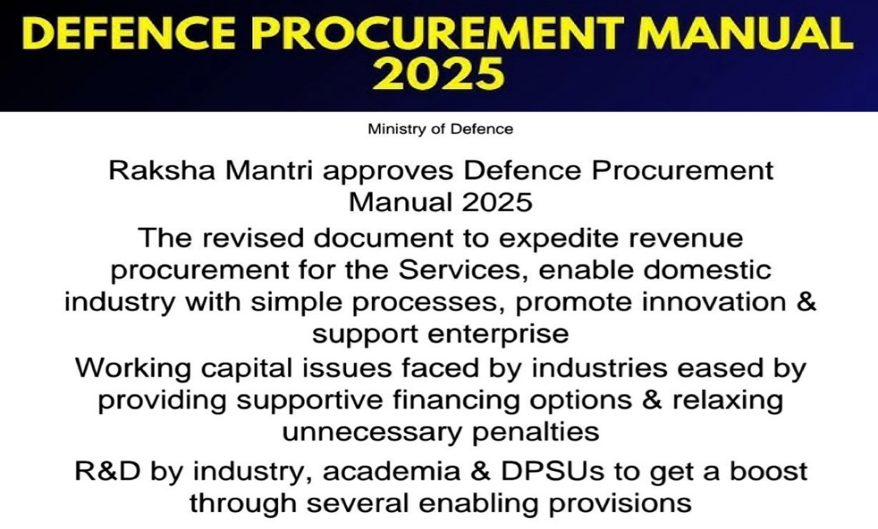 DEFENCE PROCUREMENT MANUAL 2025

Ministry of Defence

Raksha Mantri approves Defence Procurement Manual 2025

The revised document to expedite revenue procurement for the Services, enable domestic industry with simple processes, promote innovation & support enterprise

Working capital issues faced by industries eased by providing supportive financing options & relaxing unnecessary penalties

R&D by industry, academia & DPSUs to get a boost through several enabling provisions